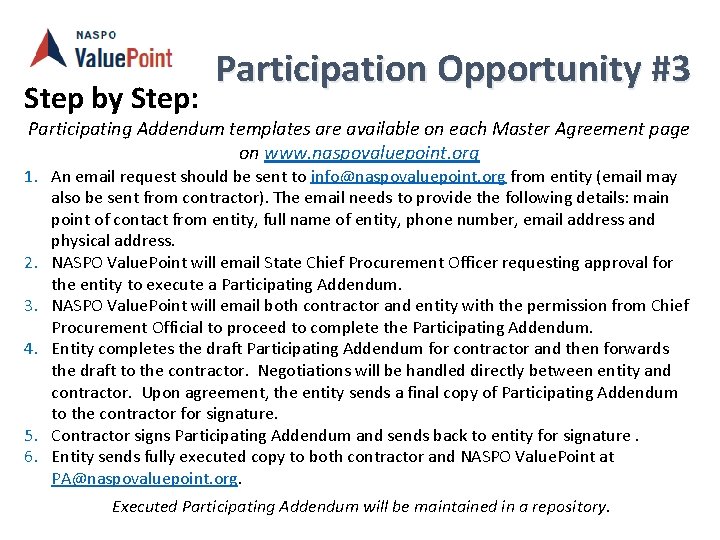 NASPO
ValuePoint

Participation Opportunity #3

Step by Step:

Participating Addendum templates are available on each Master Agreement page on www.naspovaluepoint.org

1. An email request should be sent to info@naspovaluepoint.org from entity (email may also be sent from contractor). The email needs to provide the following details: main point of contact from entity, full name of entity, phone number, email address and physical address.
2. NASPO ValuePoint will email State Chief Procurement Officer requesting approval for the entity to execute a Participating Addendum.
3. NASPO ValuePoint will email both contractor and entity with the permission from Chief Procurement Official to proceed to complete the Participating Addendum.
4. Entity completes the draft Participating Addendum for contractor and then forwards the draft to the contractor. Negotiations will be handled directly between entity and contractor. Upon agreement, the entity sends a final copy of Participating Addendum to the contractor for signature.
5. Contractor signs Participating Addendum and sends back to entity for signature .
6. Entity sends fully executed copy to both contractor and NASPO ValuePoint at PA@naspovaluepoint.org.

Executed Participating Addendum will be maintained in a repository.